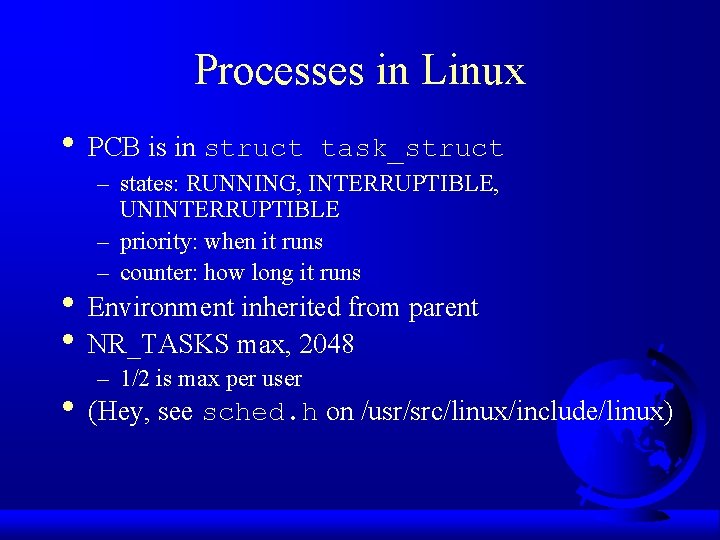 Processes in Linux

• PCB is in struct task_struct
– states: RUNNING, INTERRUPTIBLE, UNINTERRUPTIBLE
– priority: when it runs
– counter: how long it runs
• Environment inherited from parent
• NR_TASKS max, 2048
– 1/2 is max per user
• (Hey, see sched.h on /usr/src/linux/include/linux)